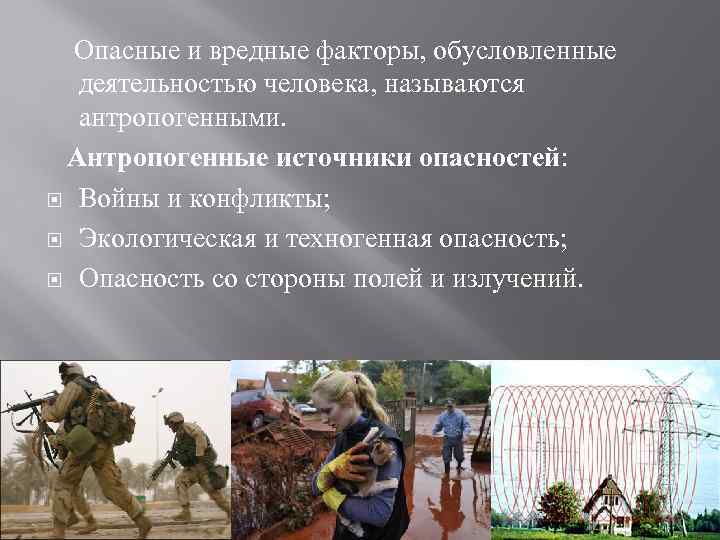 Опасные и вредные факторы, обусловленные деятельностью человека, называются антропогенными.

Антропогенные источники опасностей:

Войны и конфликты;

Экологическая и техногенная опасность;

Опасность со стороны полей и излучений.